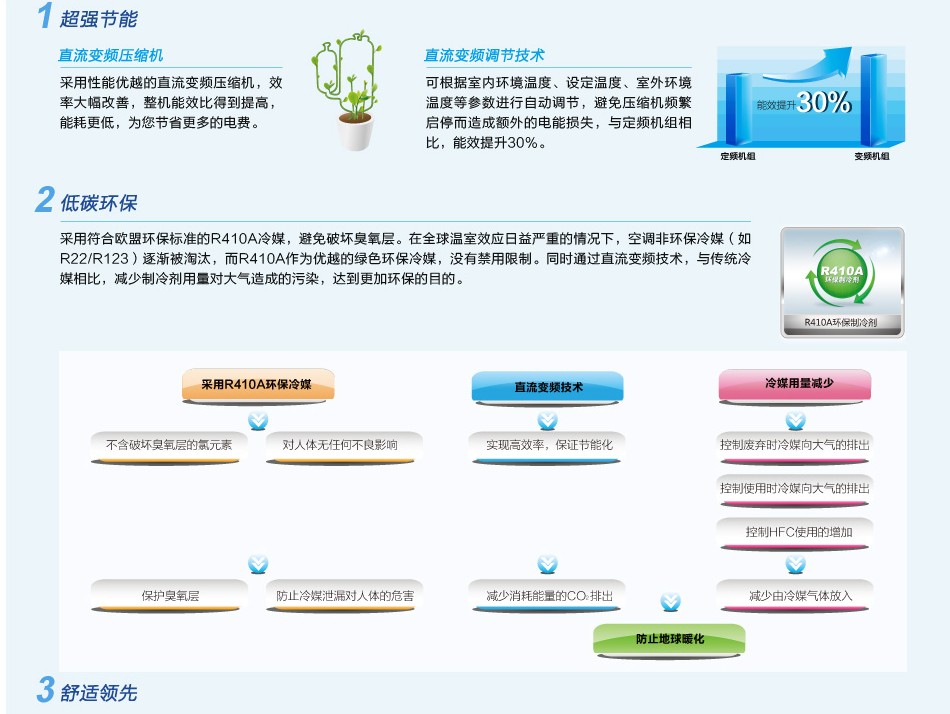 1 超强节能

直流变频压缩机

采用性能优越的直流变频压缩机，效率大幅改善，整机能效比得到提高，能耗更低，为您节省更多的电费。

直流变频调节技术

可根据室内环境温度、设定温度、室外环境温度等参数进行自动调节，避免压缩机频繁启停而造成额外的电能损失，与定频机组相比，能效提升30%。

能效提升30%

定频机组

变频机组

2 低碳环保

采用符合欧盟环保标准的R410A冷媒，避免破坏臭氧层。在全球温室效应日益严重的情况下，空调非环保冷媒（如R22/R123）逐渐被淘汰，而R410A作为优越的绿色环保冷媒，没有禁用限制。同时通过直流变频技术，与传统冷媒相比，减少制冷剂用量对大气造成的污染，达到更加环保的目的。

R410A 环保制冷剂

R410A环保制冷剂

采用R410A环保冷媒

不含破坏臭氧层的氯元素

对人体无任何不良影响

保护臭氧层

防止冷媒泄漏对人体的危害

直流变频技术

实现高效率，保证节能化

减少消耗能量的$CO_2$排出

冷媒用量减少

控制废弃时冷媒向大气的排出

控制使用时冷媒向大气的排出

控制HFC使用的增加

减少由冷媒气体放入

防止地球暖化

3 舒适领先